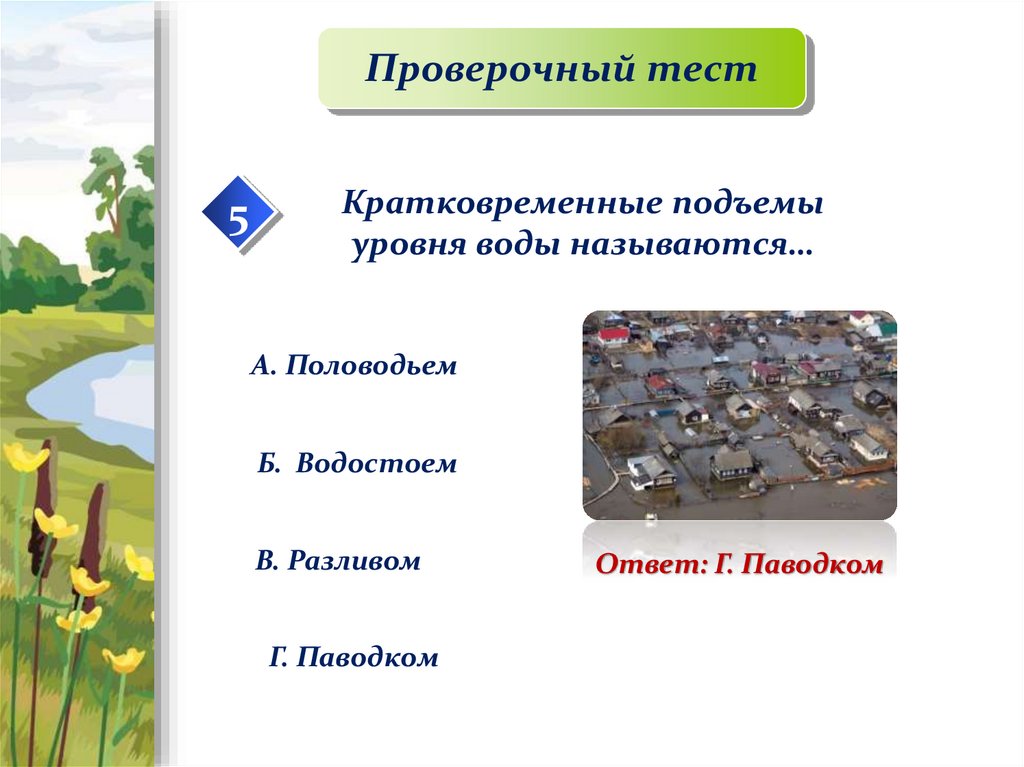 Проверочный тест

5

Кратковременные подъемы уровня воды называются…

А. Половодьем

Б. Водостоем

В. Разливом

Г. Паводком

Ответ: Г. Паводком